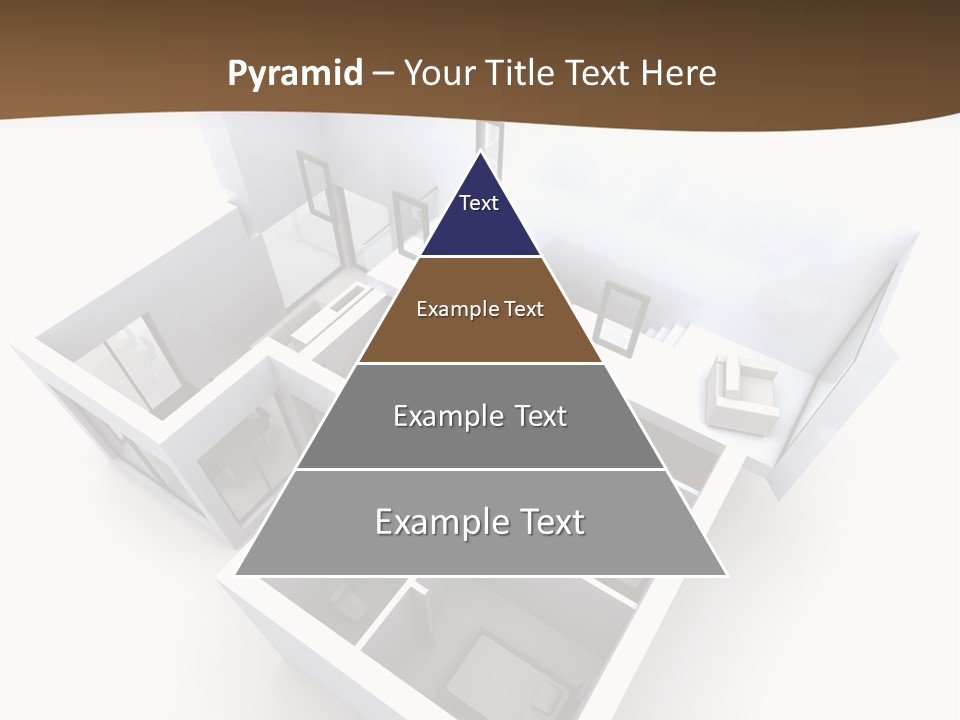 Pyramid – Your Title Text Here

Text

Example Text

Example Text

Example Text